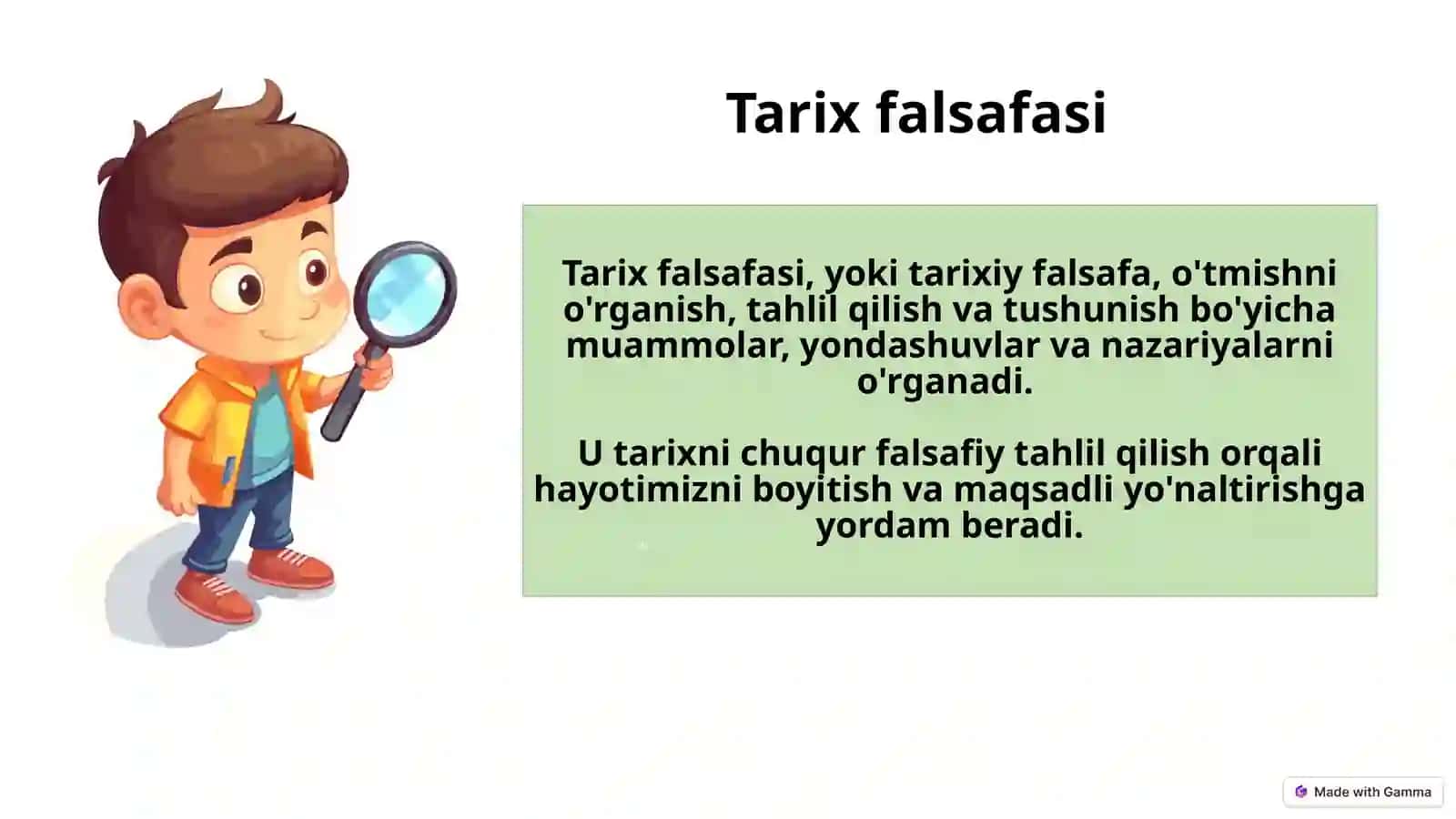 Tarix falsafasi

Tarix falsafasi, yoki tarixiy falsafa, o'tmishni o'rganish, tahlil qilish va tushunish bo'yicha muammolar, yondashuvlar va nazariyalarni o'rganadi.

U tarixni chuqur falsafiy tahlil qilish orqali hayotimizni boyitish va maqsadli yo'naltirishga yordam beradi.

Made with Gamma